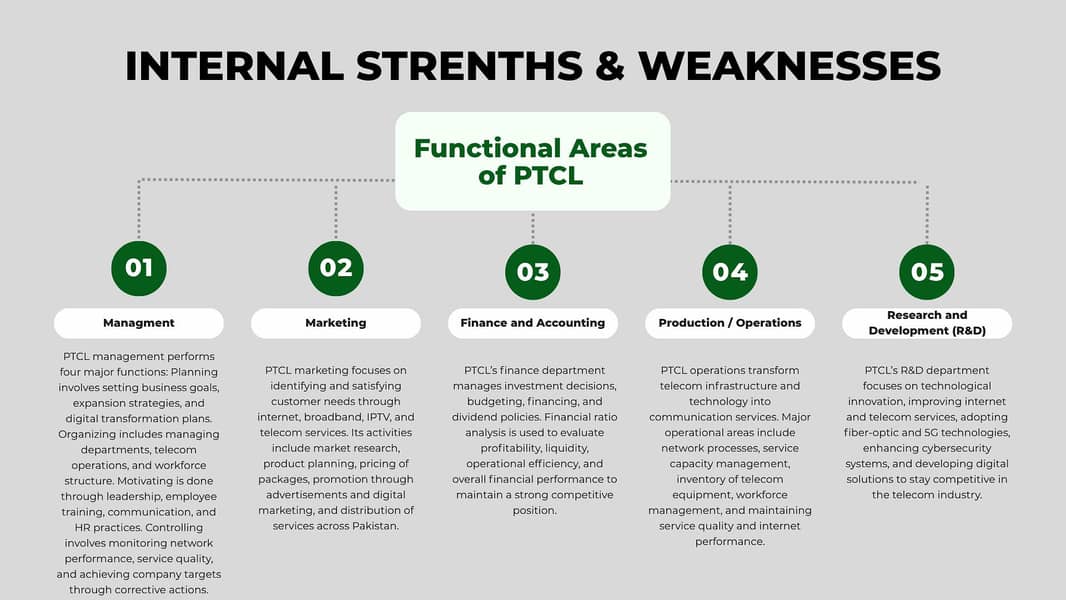 INTERNAL STRENTHS & WEAKNESSES

Functional Areas of PTCL

01

Managment

PTCL management performs four major functions: Planning involves setting business goals, expansion strategies, and digital transformation plans. Organizing includes managing departments, telecom operations, and workforce structure. Motivating is done through leadership, employee training, communication, and HR practices. Controlling involves monitoring network performance, service quality, and achieving company targets through corrective actions.

02

Marketing

PTCL marketing focuses on identifying and satisfying customer needs through internet, broadband, IPTV, and telecom services. Its activities include market research, product planning, pricing of packages, promotion through advertisements and digital marketing, and distribution of services across Pakistan.

03

Finance and Accounting

PTCL's finance department manages investment decisions, budgeting, financing, and dividend policies. Financial ratio analysis is used to evaluate profitability, liquidity, operational efficiency, and overall financial performance to maintain a strong competitive position.

04

Production / Operations

PTCL operations transform telecom infrastructure and technology into communication services. Major operational areas include network processes, service capacity management, inventory of telecom equipment, workforce management, and maintaining service quality and internet performance.

05

Research and Development (R&D)

PTCL's R&D department focuses on technological innovation, improving internet and telecom services, adopting fiber-optic and 5G technologies, enhancing cybersecurity systems, and developing digital solutions to stay competitive in the telecom industry.